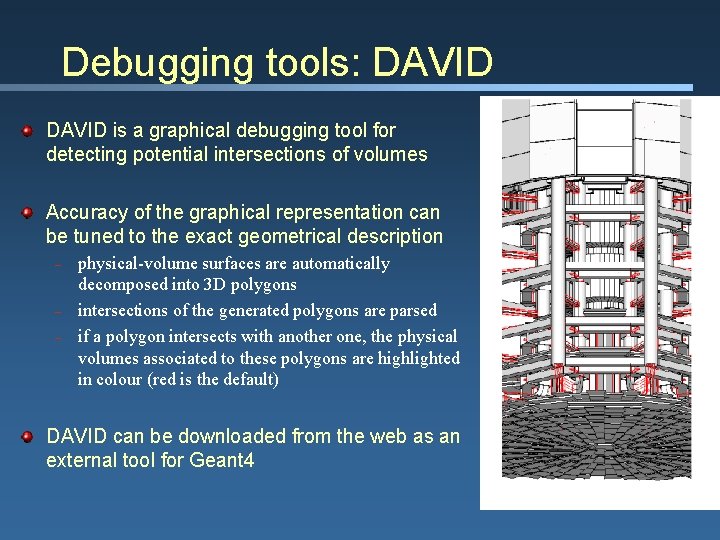 Debugging tools: DAVID

DAVID is a graphical debugging tool for detecting potential intersections of volumes

Accuracy of the graphical representation can be tuned to the exact geometrical description

– physical-volume surfaces are automatically decomposed into 3D polygons
– intersections of the generated polygons are parsed
– if a polygon intersects with another one, the physical volumes associated to these polygons are highlighted in colour (red is the default)

DAVID can be downloaded from the web as an external tool for Geant4